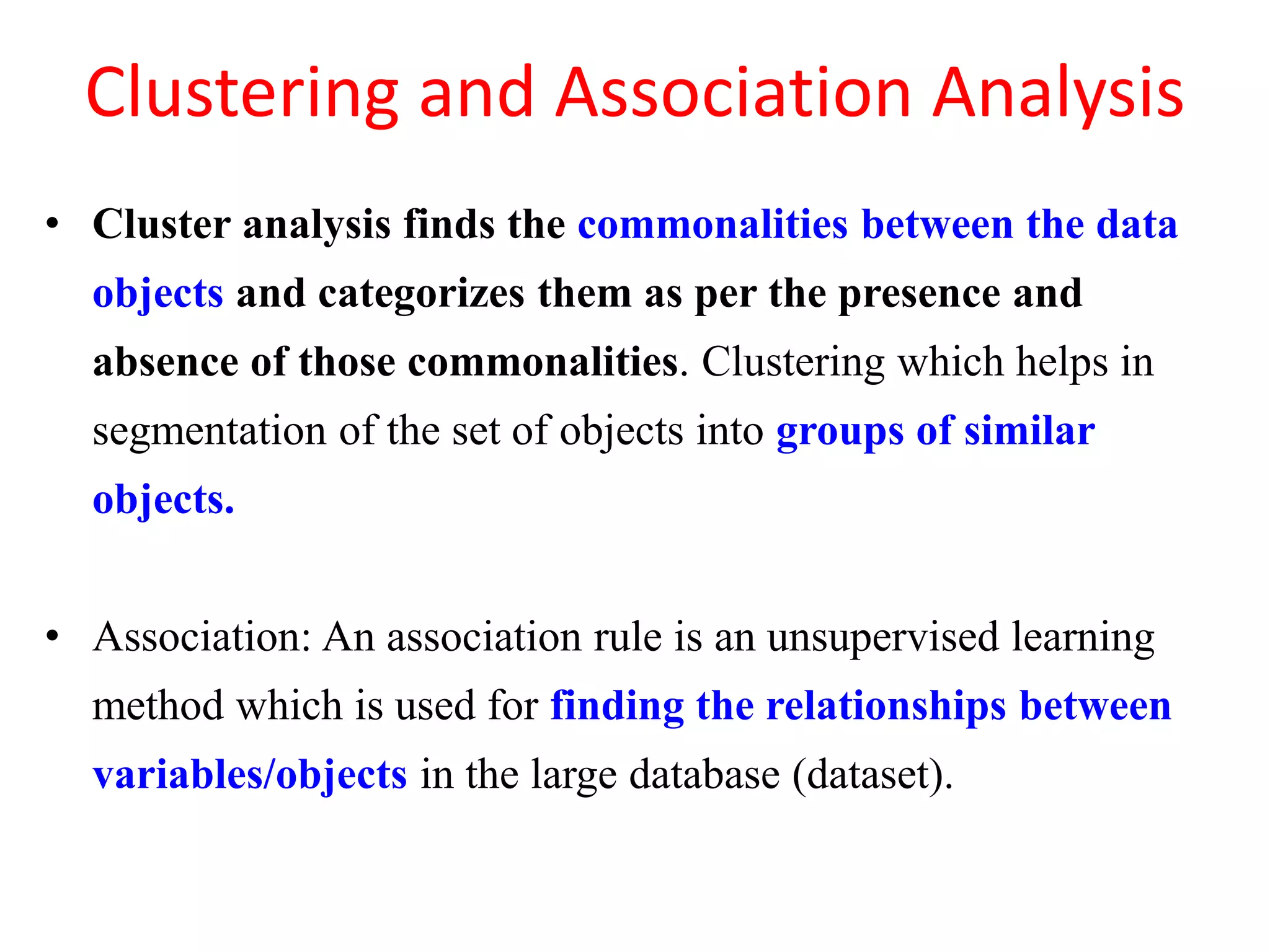 Clustering and Association Analysis

• Cluster analysis finds the commonalities between the data objects and categorizes them as per the presence and absence of those commonalities. Clustering which helps in segmentation of the set of objects into groups of similar objects.

• Association: An association rule is an unsupervised learning method which is used for finding the relationships between variables/objects in the large database (dataset).